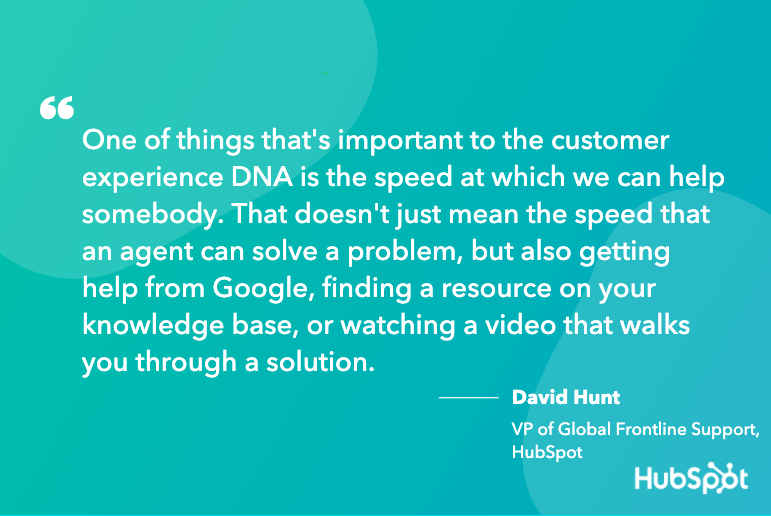 “

One of things that's important to the customer experience DNA is the speed at which we can help somebody. That doesn't just mean the speed that an agent can solve a problem, but also getting help from Google, finding a resource on your knowledge base, or watching a video that walks you through a solution.

David Hunt

VP of Global Frontline Support, HubSpot

HubSpot